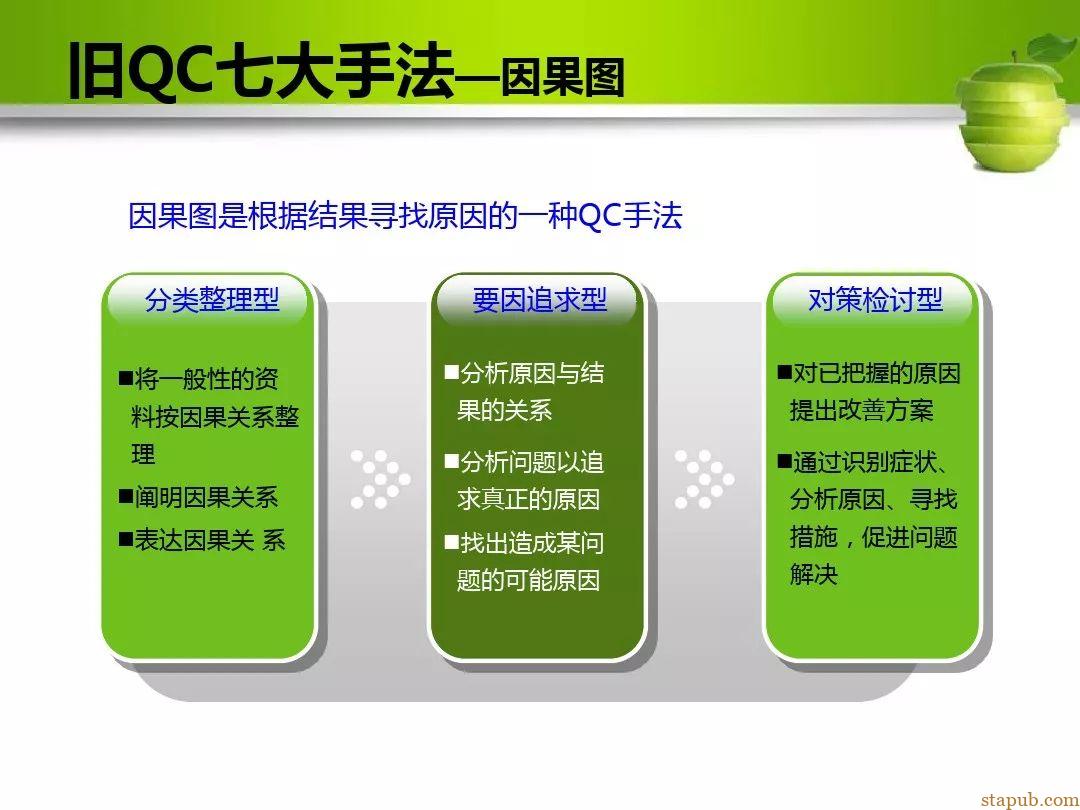 旧QC七大手法—因果图

因果图是根据结果寻找原因的一种QC手法

分类整理型

■将一般性的资料按因果关系整理

■阐明因果关系

■表达因果关 系

要因追求型

■分析原因与结果的关系

■分析问题以追求真正的原因

■找出造成某问题的可能原因

对策检讨型

■对已把握的原因提出改善方案

■通过识别症状、分析原因、寻找措施，促进问题解决

stapub.com